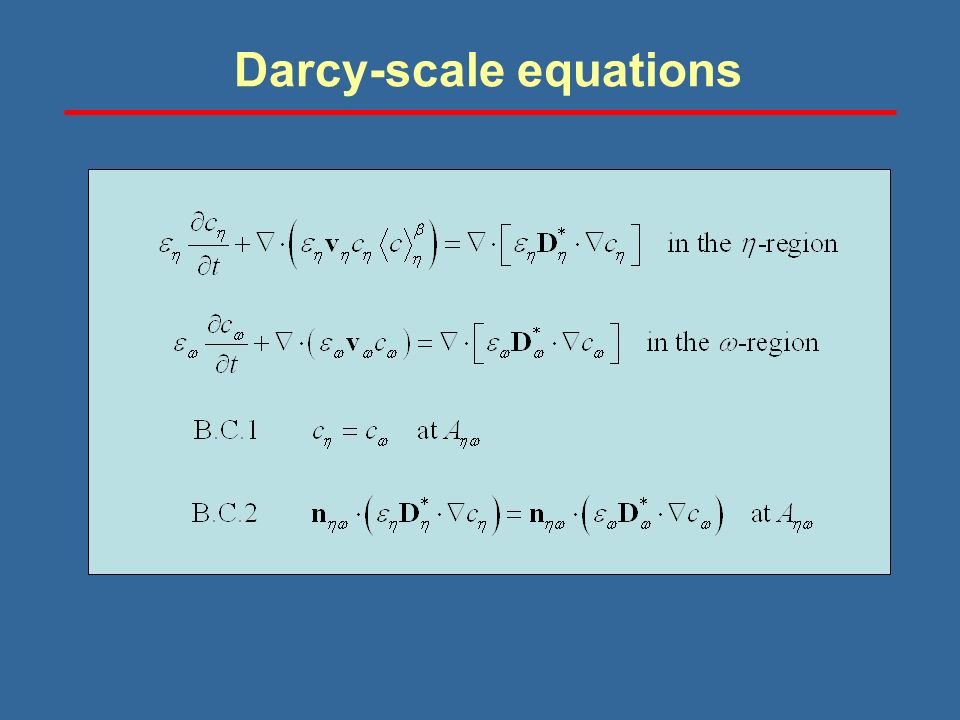 Darcy-scale equations

$\varepsilon_\eta \frac{\partial c_\eta}{\partial t} + \nabla \cdot \left( \varepsilon_\eta \mathbf{v}_\eta c_\eta \langle c \rangle_\eta^\beta \right) = \nabla \cdot \left[ \varepsilon_\eta \mathbf{D}_\eta^* \cdot \nabla c_\eta \right]$ in the $\eta$-region

$\varepsilon_\omega \frac{\partial c_\omega}{\partial t} + \nabla \cdot \left( \varepsilon_\omega \mathbf{v}_\omega c_\omega \right) = \nabla \cdot \left[ \varepsilon_\omega \mathbf{D}_\omega^* \cdot \nabla c_\omega \right]$ in the $\omega$-region

B.C.1 $c_\eta = c_\omega$ at $A_{\eta\omega}$

B.C.2 $\mathbf{n}_{\eta\omega} \cdot \left( \varepsilon_\eta \mathbf{D}_\eta^* \cdot \nabla c_\eta \right) = \mathbf{n}_{\eta\omega} \cdot \left( \varepsilon_\omega \mathbf{D}_\omega^* \cdot \nabla c_\omega \right)$ at $A_{\eta\omega}$